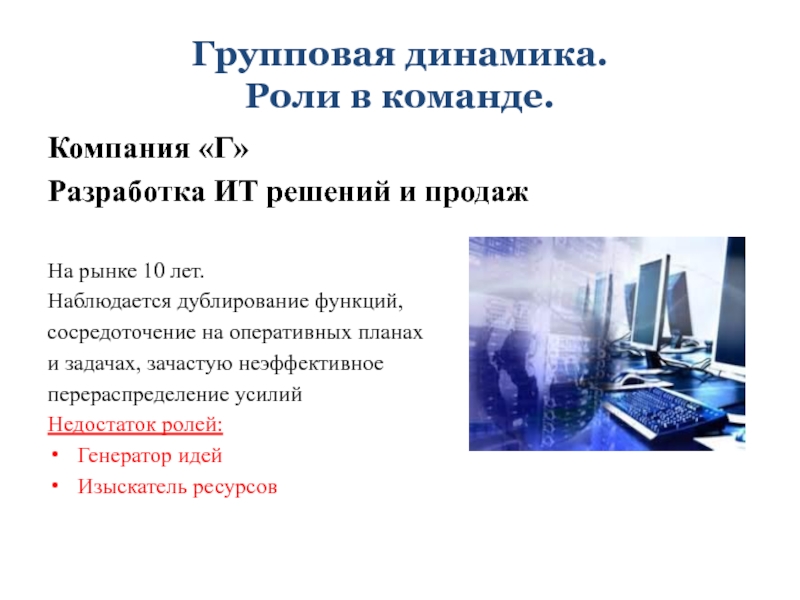 Групповая динамика.
Роли в команде.

Компания «Г»

Разработка ИТ решений и продаж

На рынке 10 лет.
Наблюдается дублирование функций, сосредоточение на оперативных планах и задачах, зачастую неэффективное перераспределение усилий

Недостаток ролей:

• Генератор идей
• Изыскатель ресурсов